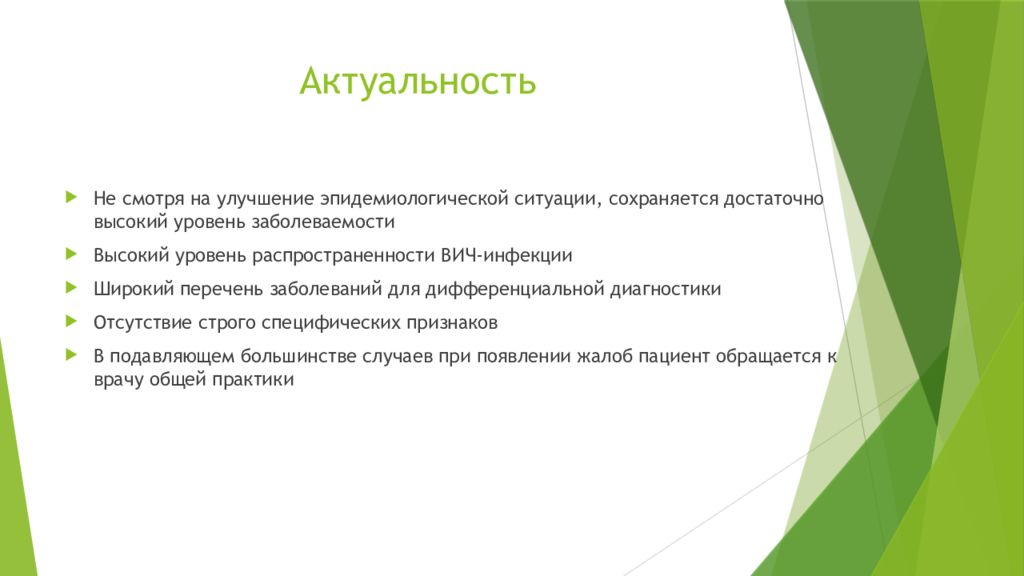 Актуальность

Не смотря на улучшение эпидемиологической ситуации, сохраняется достаточно высокий уровень заболеваемости

Высокий уровень распространенности ВИЧ-инфекции

Широкий перечень заболеваний для дифференциальной диагностики

Отсутствие строго специфических признаков

В подавляющем большинстве случаев при появлении жалоб пациент обращается к врачу общей практики